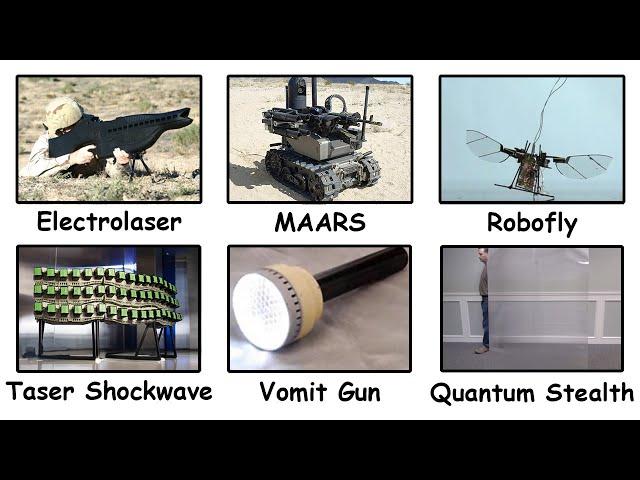 Electrolaser

MAARS

Robofly

Taser Shockwave

Vomit Gun

Quantum Stealth